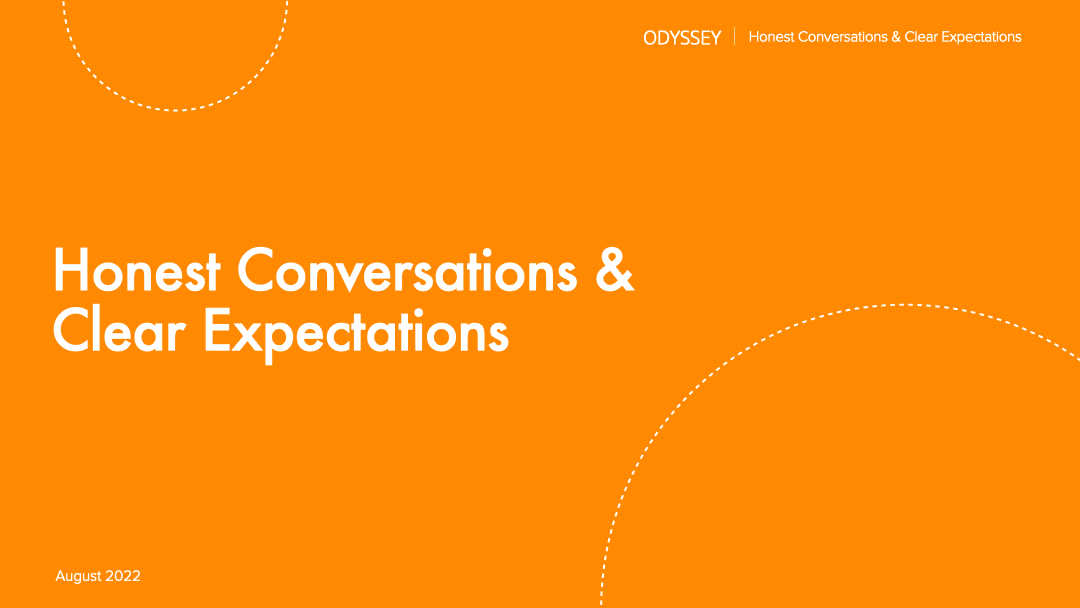 ODYSSEY | Honest Conversations & Clear Expectations

Honest Conversations & Clear Expectations

August 2022